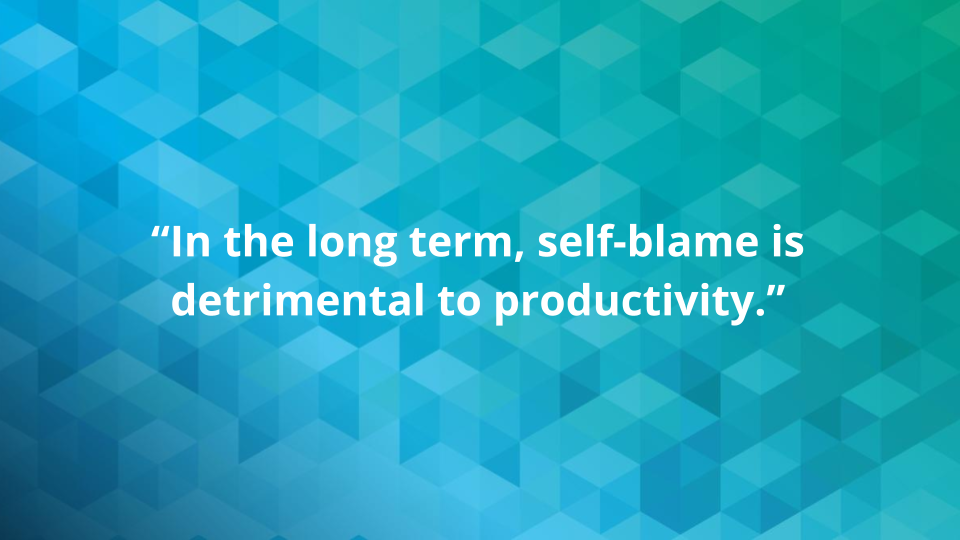 “In the long term, self-blame is detrimental to productivity.”